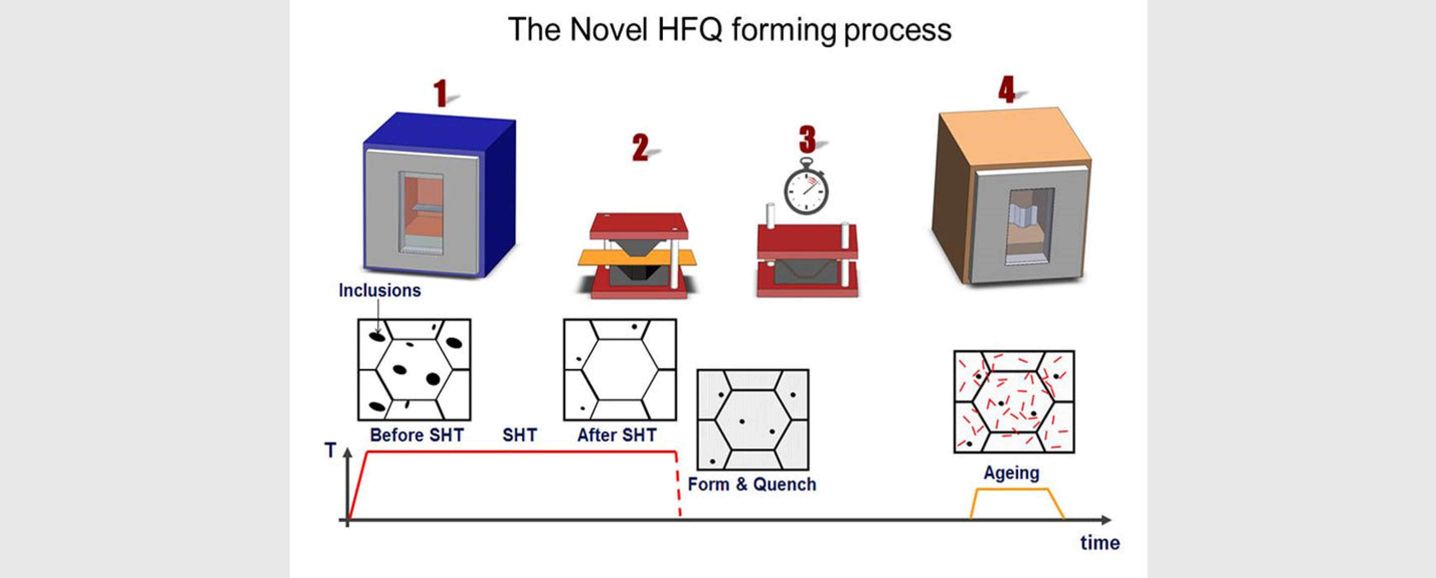 The Novel HFQ forming process

1

2

3

4

Inclusions

Before SHT

SHT

After SHT

Form & Quench

Ageing

T

time